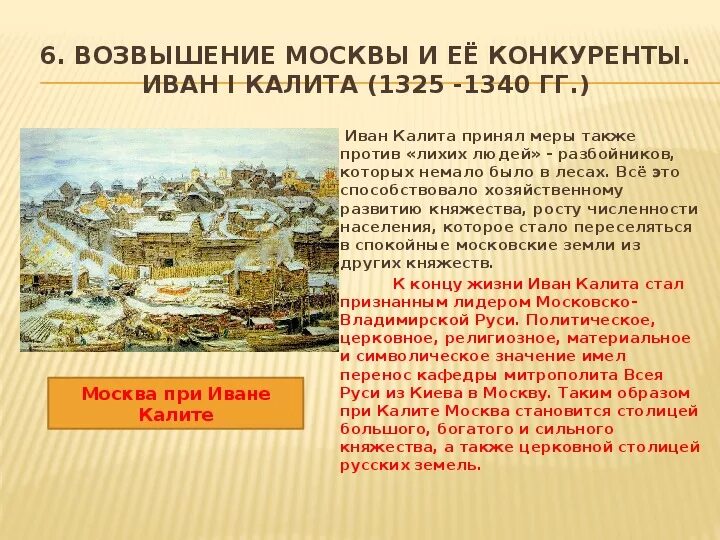 6. ВОЗВЫШЕНИЕ МОСКВЫ И ЕЁ КОНКУРЕНТЫ. ИВАН I КАЛИТА (1325 -1340 ГГ.)

Иван Калита принял меры также против «лихих людей» - разбойников, которых немало было в лесах. Всё это способствовало хозяйственному развитию княжества, росту численности населения, которое стало переселяться в спокойные московские земли из других княжеств.

К концу жизни Иван Калита стал признанным лидером Московско-Владимирской Руси. Политическое, церковное, религиозное, материальное и символическое значение имел перенос кафедры митрополита Всея Руси из Киева в Москву. Таким образом при Калите Москва становится столицей большого, богатого и сильного княжества, а также церковной столицей русских земель.

Москва при Иване Калите